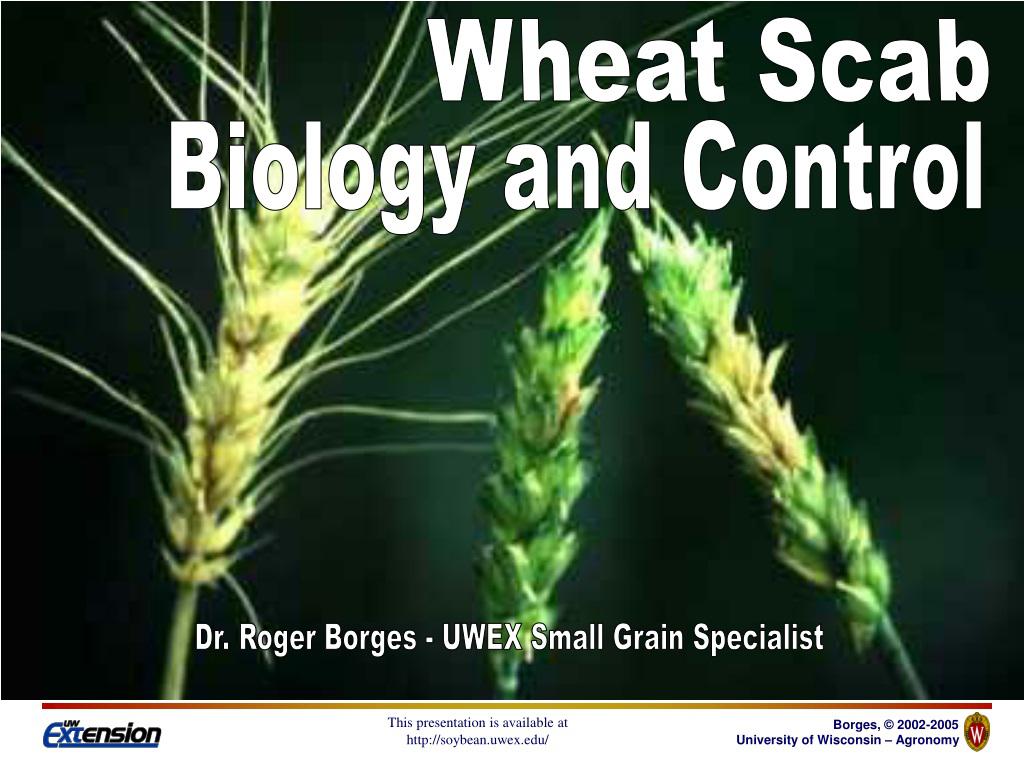 Wheat Scab
Biology and Control

Dr. Roger Borges - UWEX Small Grain Specialist

UW Extension

This presentation is available at http://soybean.uwex.edu/

Borges, © 2002-2005
University of Wisconsin – Agronomy

W